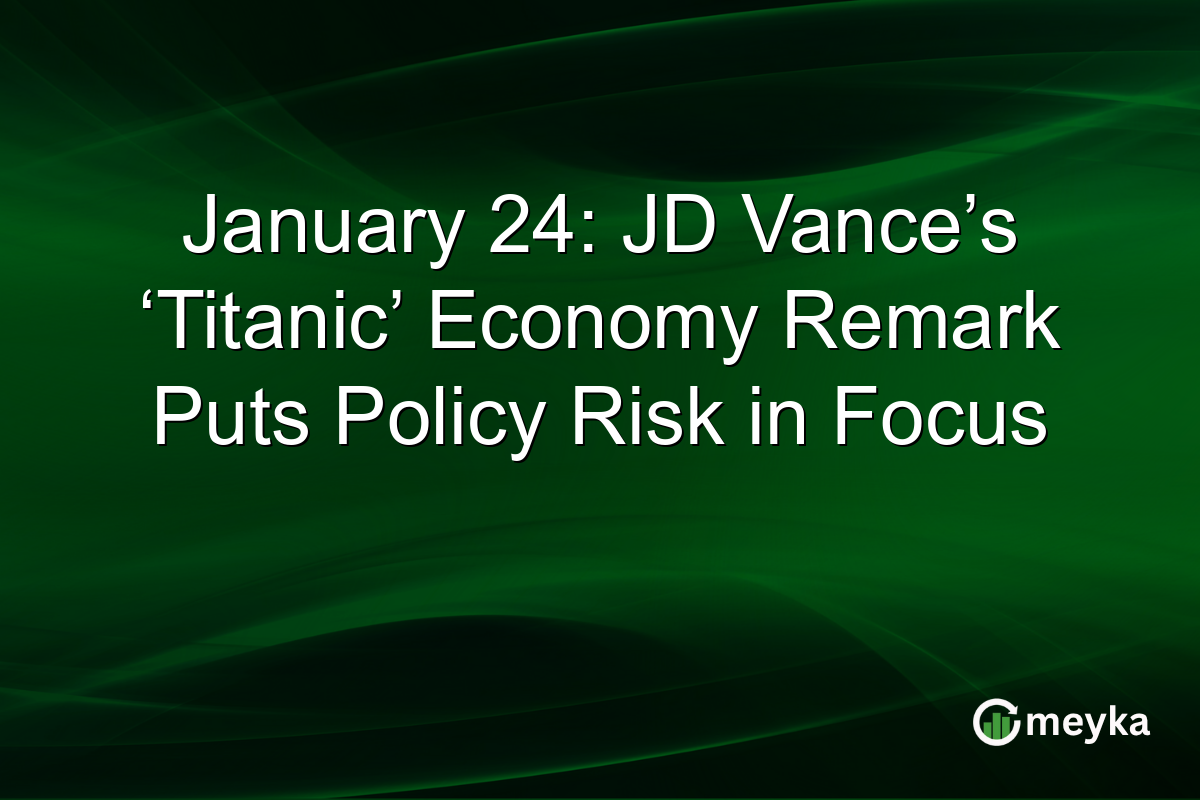 January 24: JD Vance’s ‘Titanic’ Economy Remark Puts Policy Risk in Focus

meyka